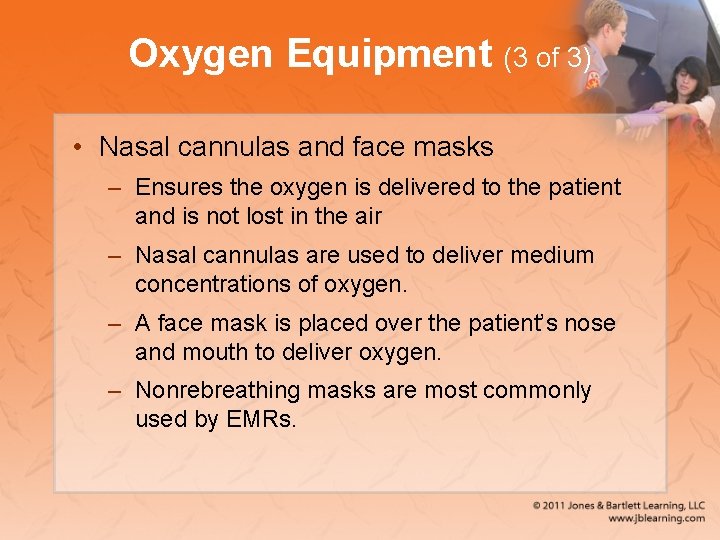 Oxygen Equipment (3 of 3)

• Nasal cannulas and face masks

– Ensures the oxygen is delivered to the patient and is not lost in the air

– Nasal cannulas are used to deliver medium concentrations of oxygen.

– A face mask is placed over the patient's nose and mouth to deliver oxygen.

– Nonrebreathing masks are most commonly used by EMRs.

© 2011 Jones & Bartlett Learning, LLC
www.jblearning.com